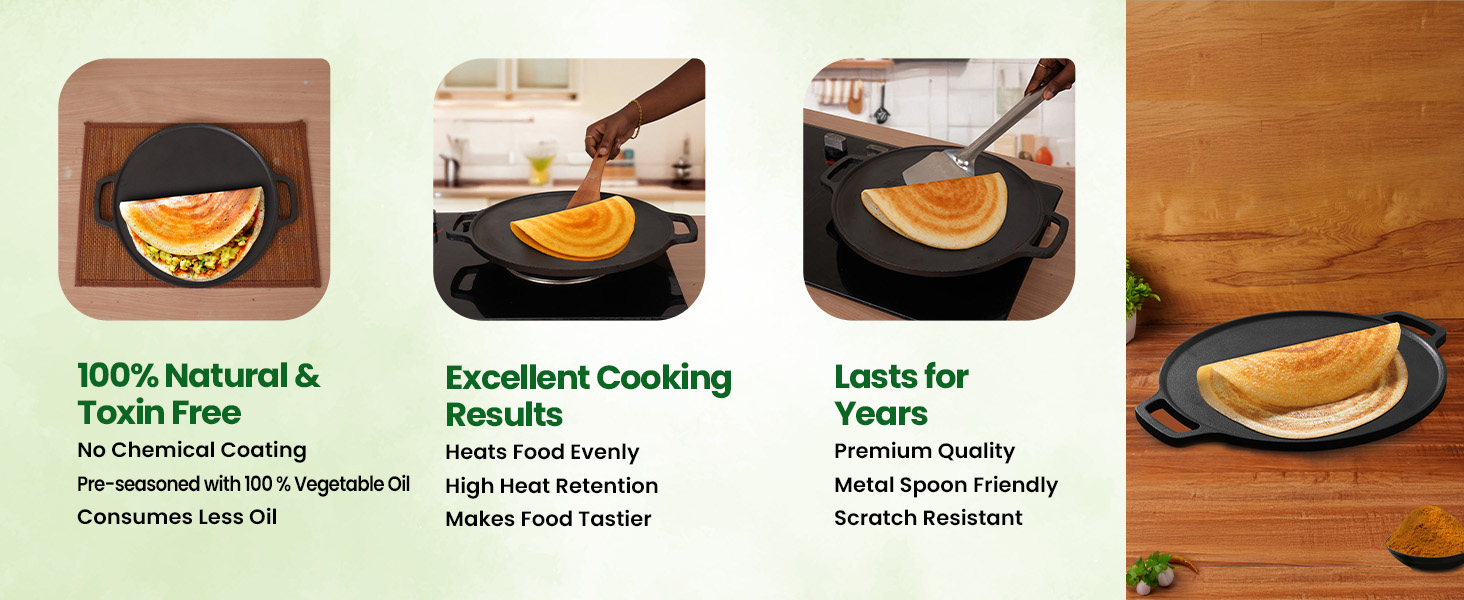 100% Natural & Toxin Free
No Chemical Coating
Pre-seasoned with 100 % Vegetable Oil
Consumes Less Oil

Excellent Cooking Results
Heats Food Evenly
High Heat Retention
Makes Food Tastier

Lasts for Years
Premium Quality
Metal Spoon Friendly
Scratch Resistant